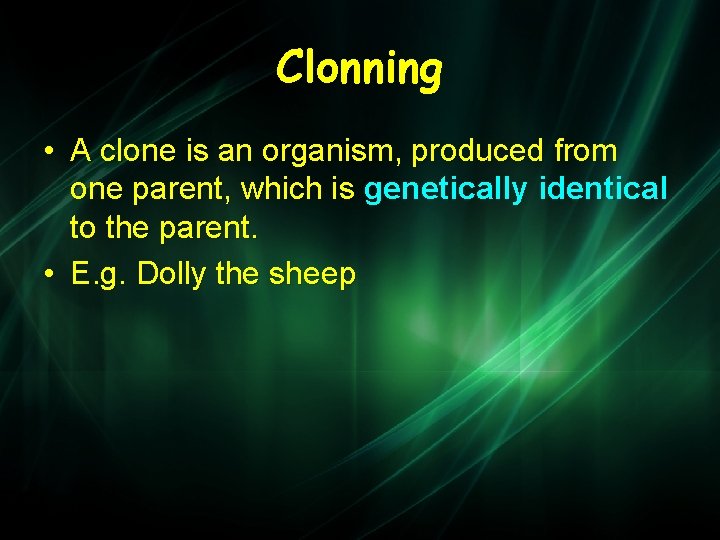 Clonning

• A clone is an organism, produced from one parent, which is genetically identical to the parent.
• E.g. Dolly the sheep